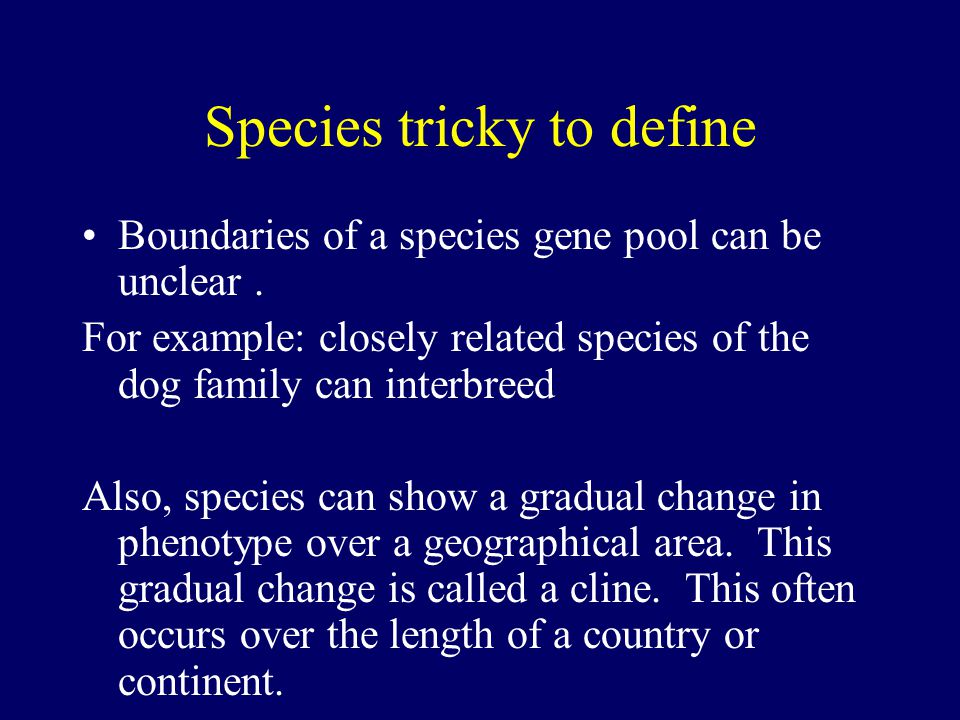 Species tricky to define

• Boundaries of a species gene pool can be unclear .

For example: closely related species of the dog family can interbreed

Also, species can show a gradual change in phenotype over a geographical area. This gradual change is called a cline. This often occurs over the length of a country or continent.